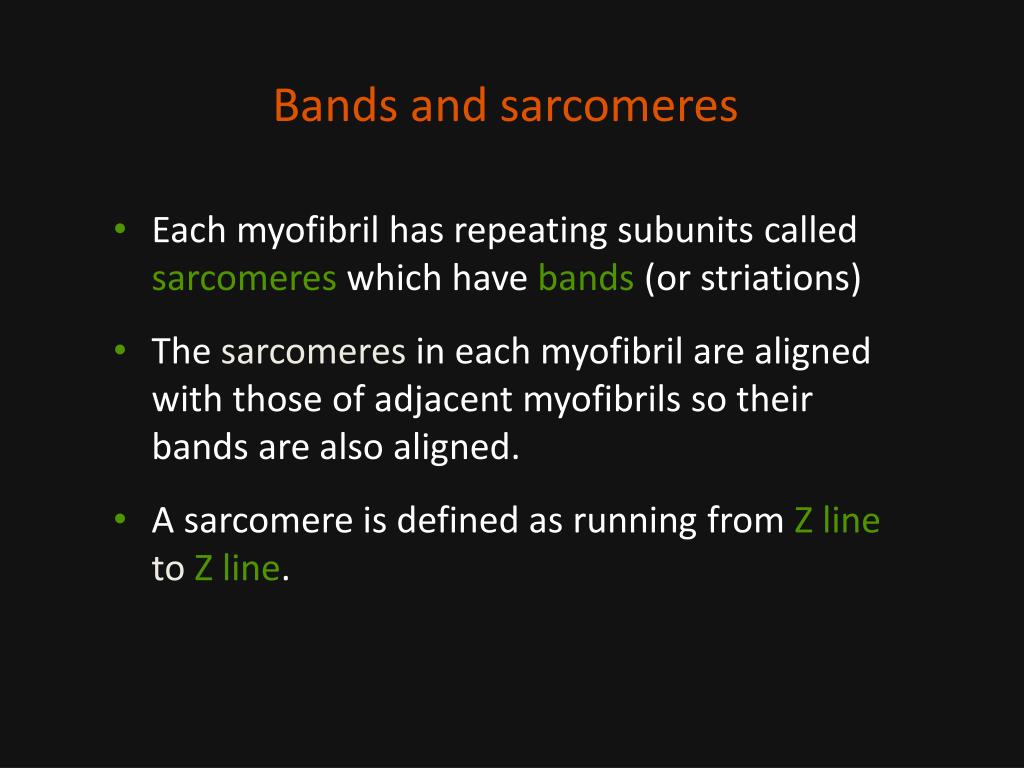 Bands and sarcomeres

• Each myofibril has repeating subunits called sarcomeres which have bands (or striations)

• The sarcomeres in each myofibril are aligned with those of adjacent myofibrils so their bands are also aligned.

• A sarcomere is defined as running from Z line to Z line.